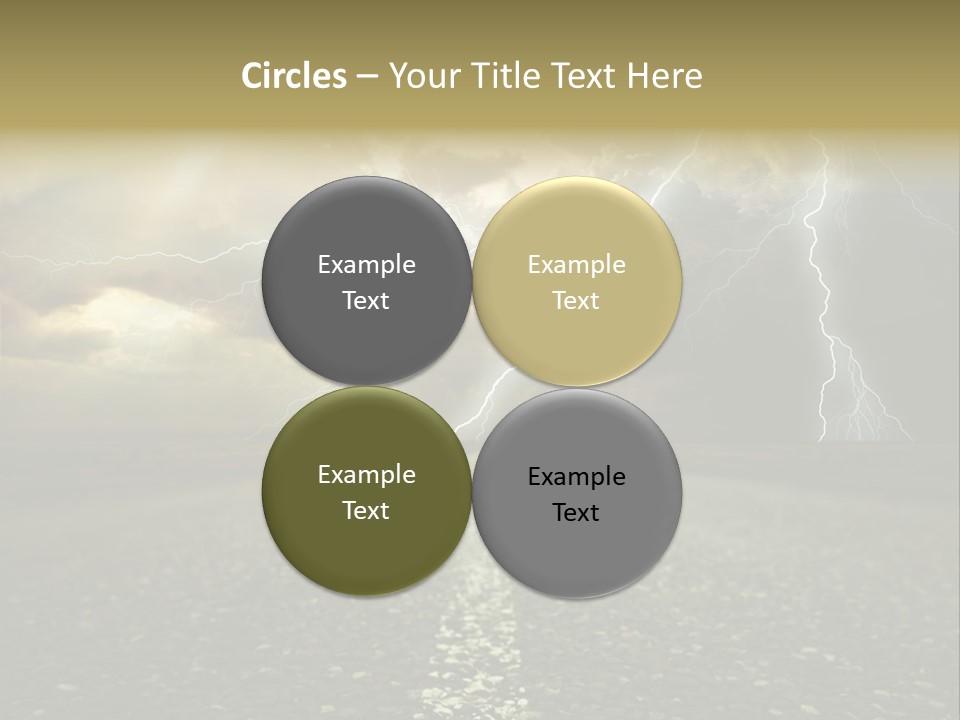 Circles – Your Title Text Here

Example Text

Example Text

Example Text

Example Text